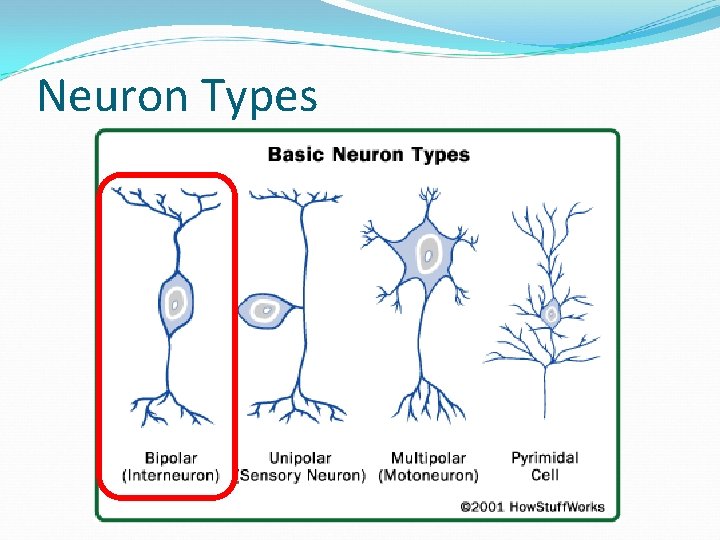 Neuron Types

Basic Neuron Types

Bipolar (Interneuron)

Unipolar (Sensory Neuron)

Multipolar (Motoneuron)

Pyrimidal Cell

©2001 HowStuffWorks